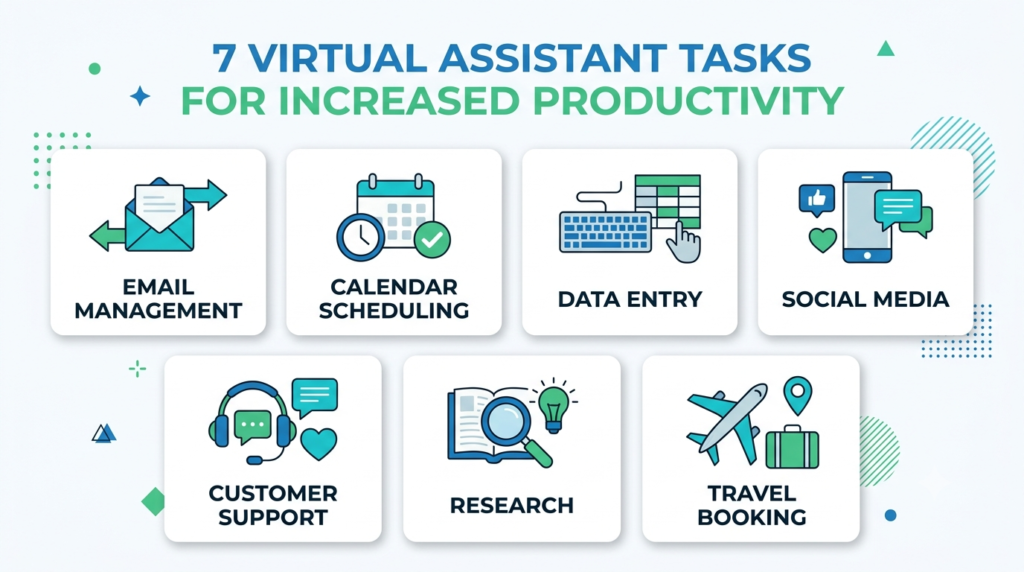 7 VIRTUAL ASSISTANT TASKS
FOR INCREASED PRODUCTIVITY

EMAIL MANAGEMENT

CALENDAR SCHEDULING

DATA ENTRY

SOCIAL MEDIA

CUSTOMER SUPPORT

RESEARCH

TRAVEL BOOKING